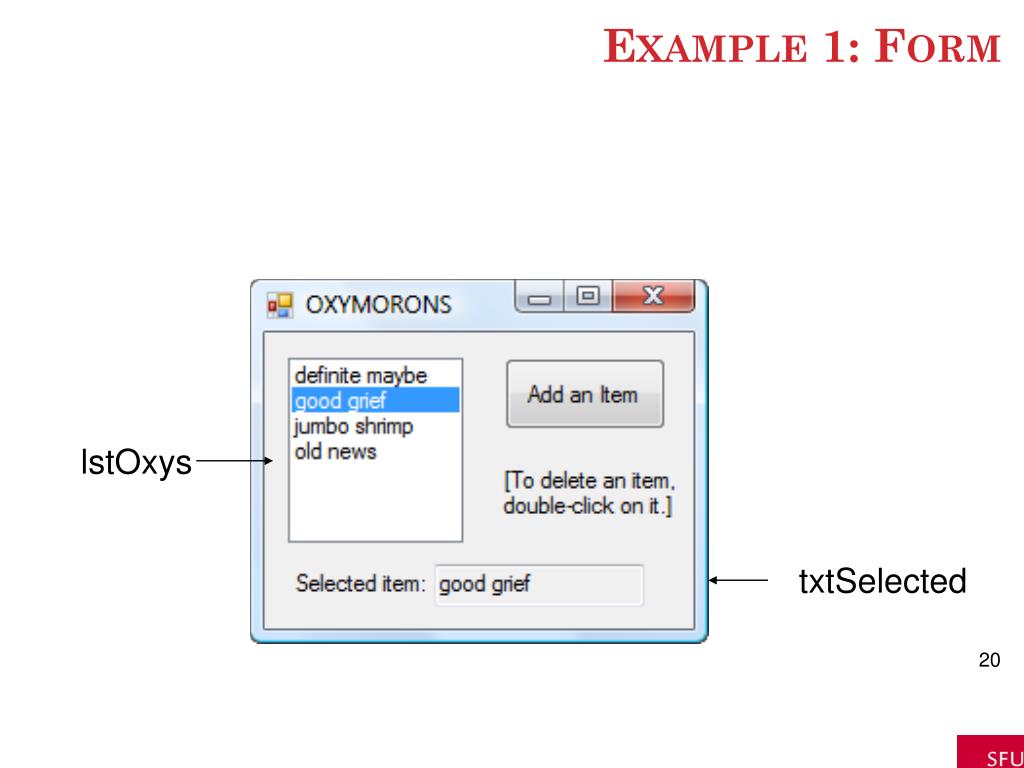 EXAMPLE 1: FORM

OXYMORONS

definite maybe
good grief
jumbo shrimp
old news

Add an Item

[To delete an item, double-click on it.]

Selected item: good grief

lstOxys

txtSelected

20

SFU